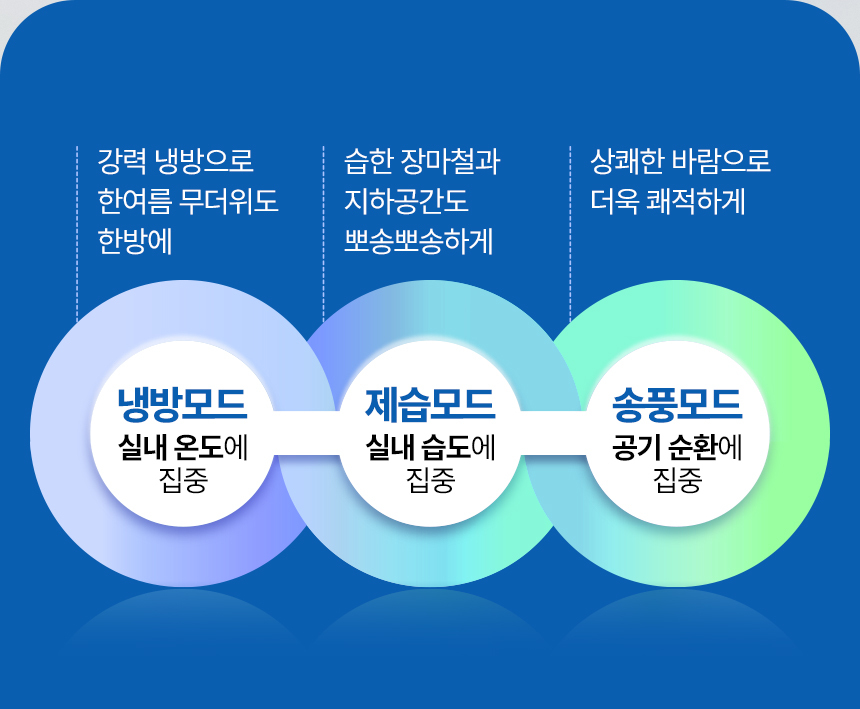 강력 냉방으로
한여름 무더위도
한방에

습한 장마철과
지하공간도
뽀송뽀송하게

상쾌한 바람으로
더욱 쾌적하게

냉방모드
실내 온도에
집중

제습모드
실내 습도에
집중

송풍모드
공기 순환에
집중